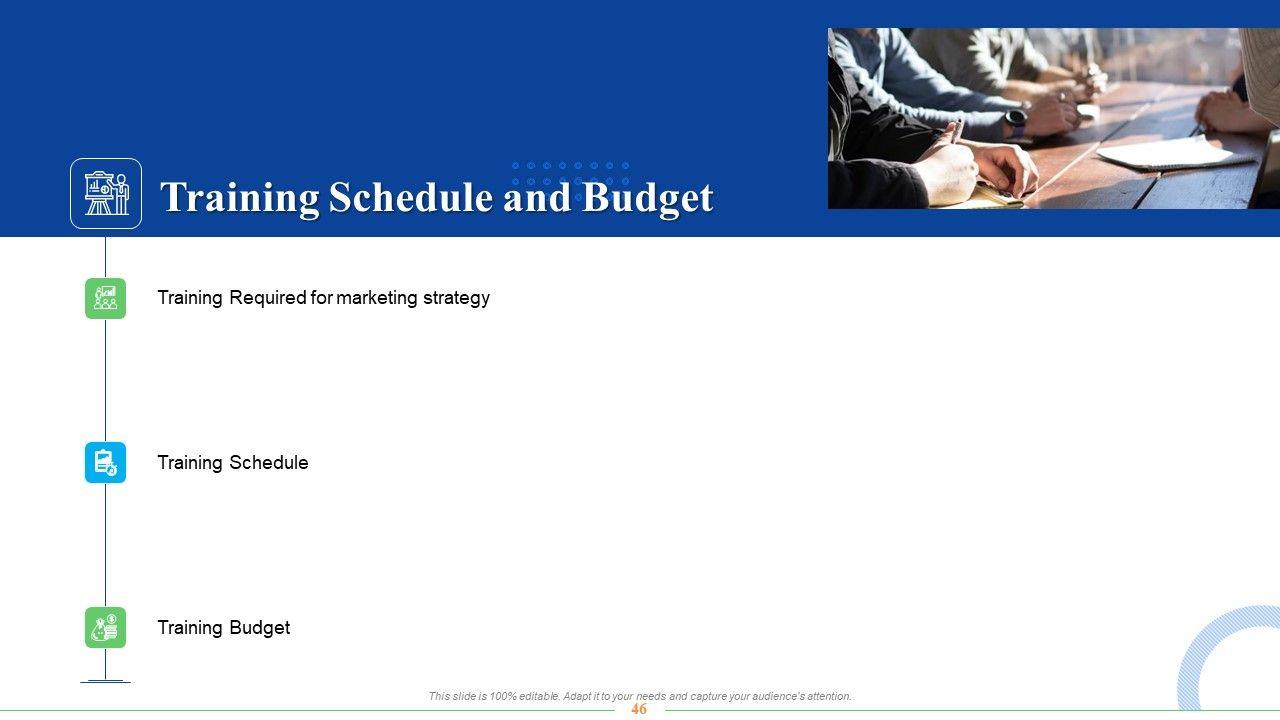 Training Schedule and Budget

Training Required for marketing strategy

Training Schedule

Training Budget

This slide is 100% editable. Adapt it to your needs and capture your audience's attention.

46